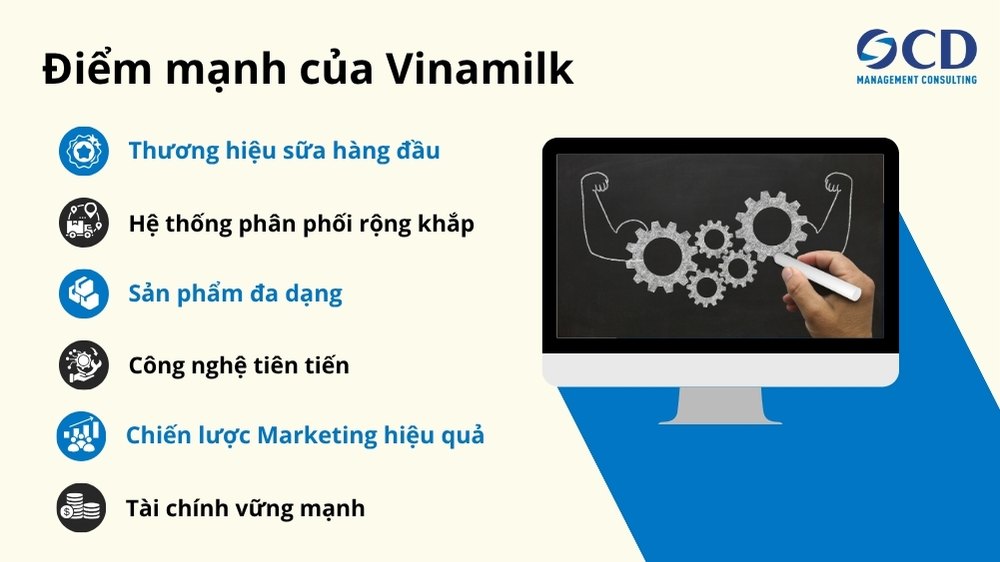 Điểm mạnh của Vinamilk

OCD
MANAGEMENT CONSULTING

Thương hiệu sữa hàng đầu

Hệ thống phân phối rộng khắp

Sản phẩm đa dạng

Công nghệ tiên tiến

Chiến lược Marketing hiệu quả

Tài chính vững mạnh